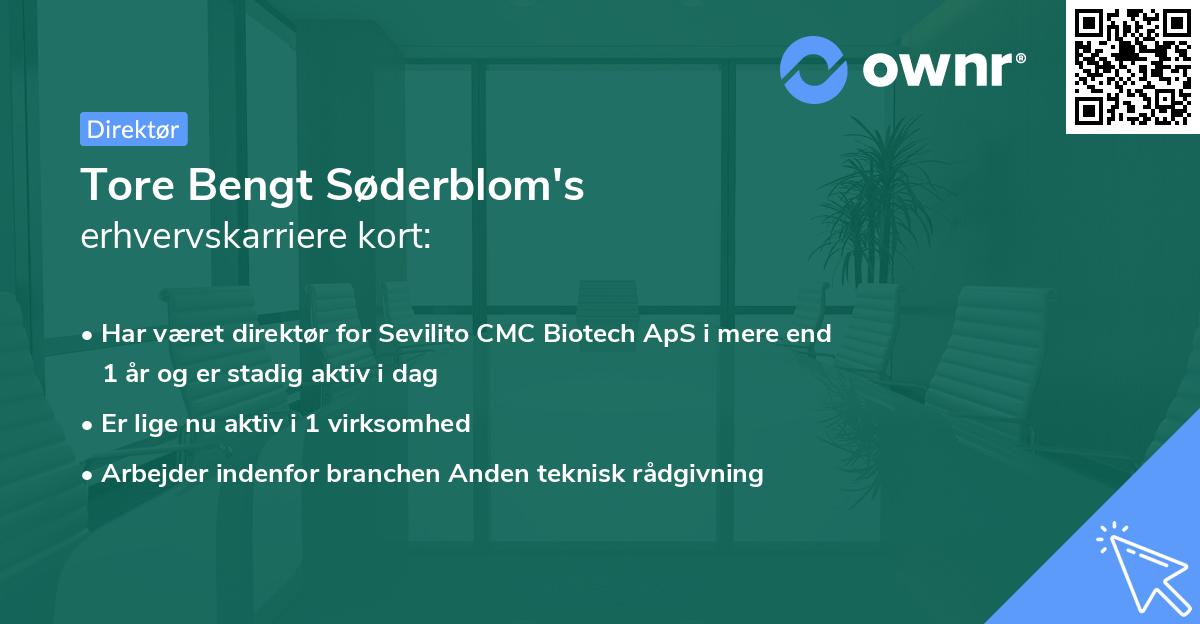 ownr®

Direktør

Tore Bengt Søderblom's erhvervskarriere kort:

• Har været direktør for Sevilito CMC Biotech ApS i mere end 1 år og er stadig aktiv i dag

• Er lige nu aktiv i 1 virksomhed

• Arbejder indenfor branchen Anden teknisk rådgivning